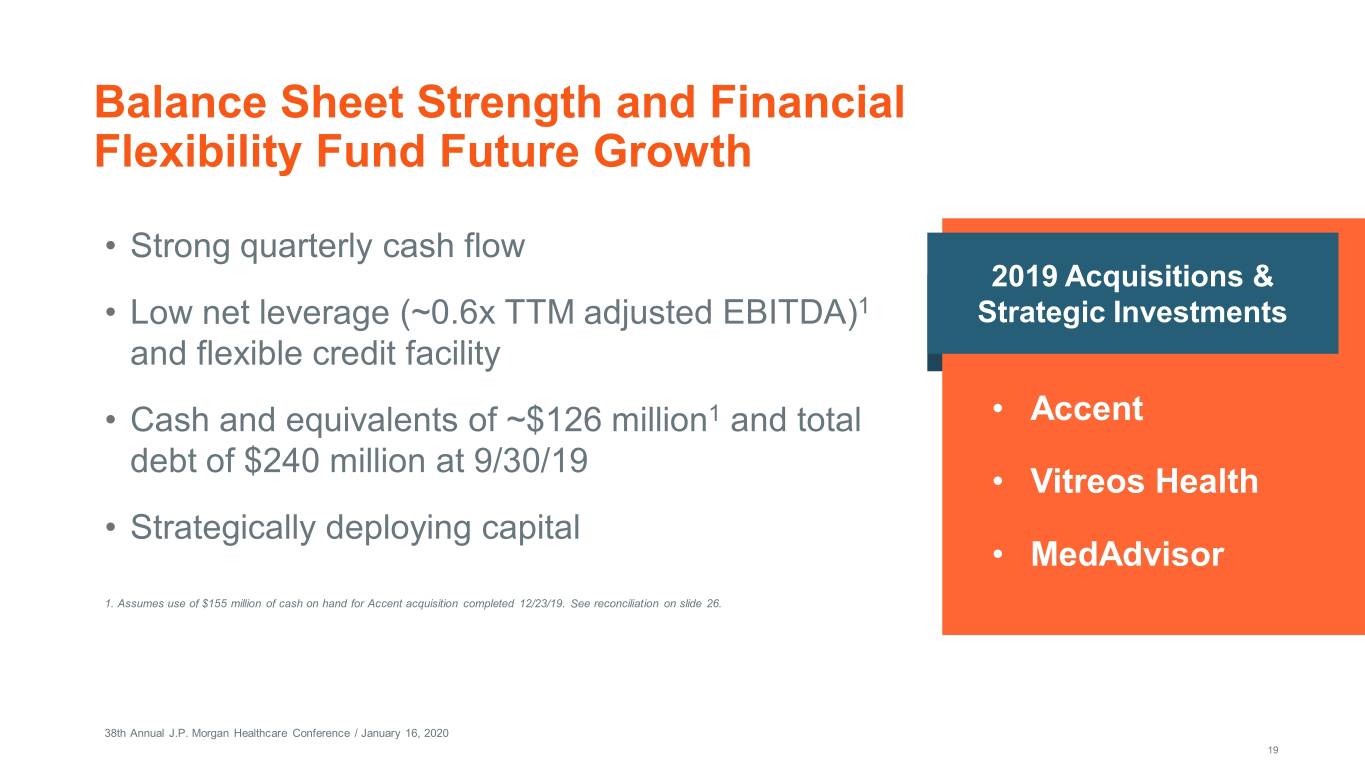 Balance Sheet Strength and Financial Flexibility Fund Future Growth

• Strong quarterly cash flow

• Low net leverage (~0.6x TTM adjusted EBITDA)$^1$ and flexible credit facility

• Cash and equivalents of ~\$126 million$^1$ and total debt of \$240 million at 9/30/19

• Strategically deploying capital

1. Assumes use of \$155 million of cash on hand for Accent acquisition completed 12/23/19. See reconciliation on slide 26.

2019 Acquisitions & Strategic Investments

• Accent

• Vitreos Health

• MedAdvisor

38th Annual J.P. Morgan Healthcare Conference / January 16, 2020

19